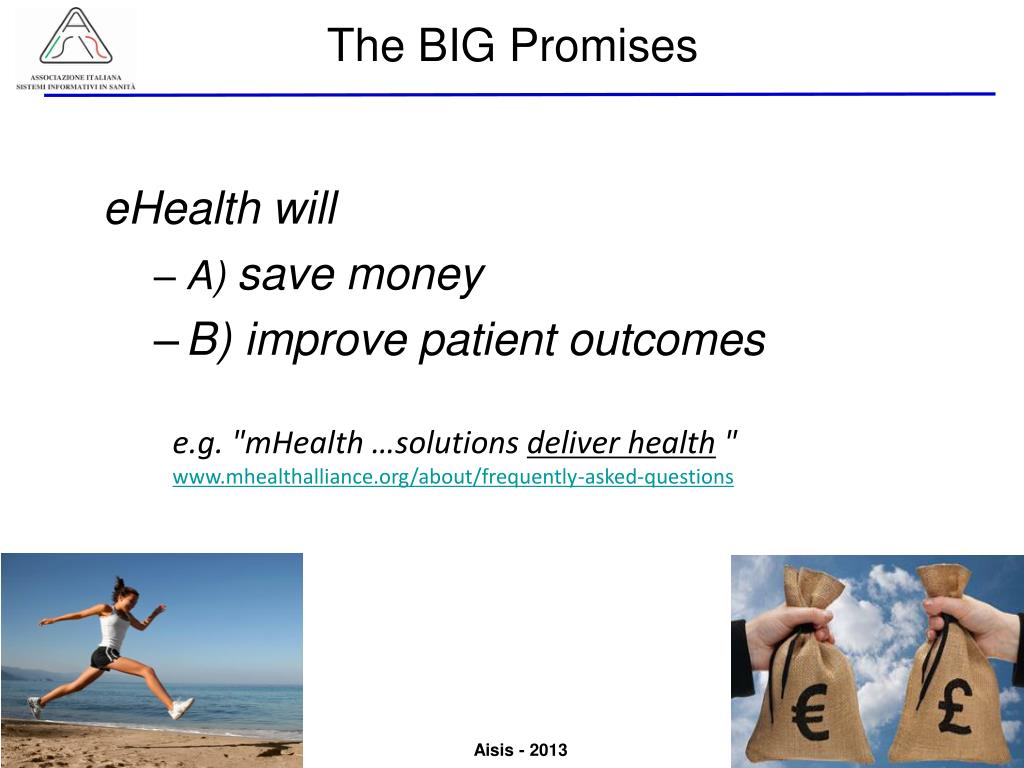 ASSOCIAZIONE ITALIANA
SISTEMI INFORMATIVI IN SANITÀ

The BIG Promises

eHealth will

– A) save money

– B) improve patient outcomes

e.g. "mHealth …solutions deliver health "
www.mhealthalliance.org/about/frequently-asked-questions

€ £

Aisis - 2013